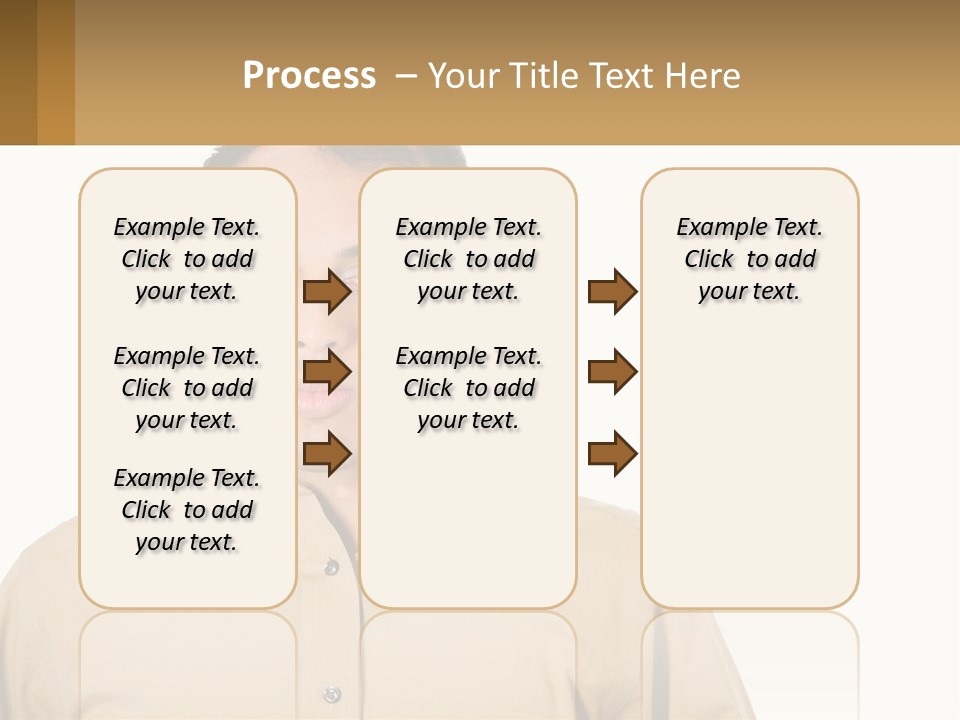 Process – Your Title Text Here

Example Text. Click to add your text.

Example Text. Click to add your text.

Example Text. Click to add your text.

Example Text. Click to add your text.

Example Text. Click to add your text.

Example Text. Click to add your text.